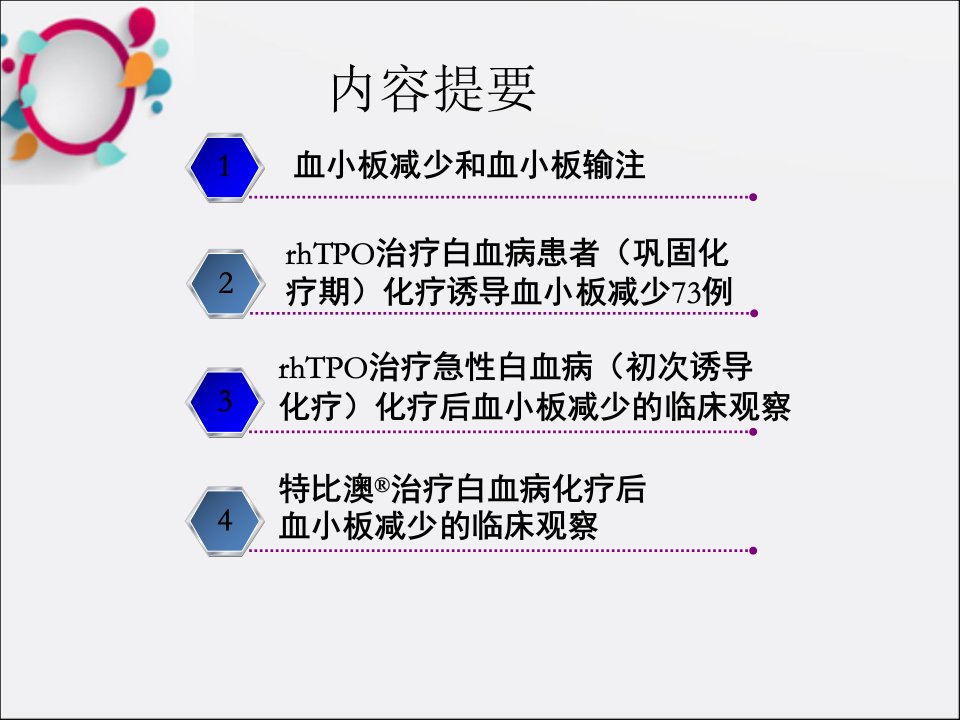 内容提要

1 血小板减少和血小板输注

2 rhTPO治疗白血病患者（巩固化疗期）化疗诱导血小板减少73例

3 rhTPO治疗急性白血病（初次诱导化疗）化疗后血小板减少的临床观察

4 特比澳®治疗白血病化疗后血小板减少的临床观察